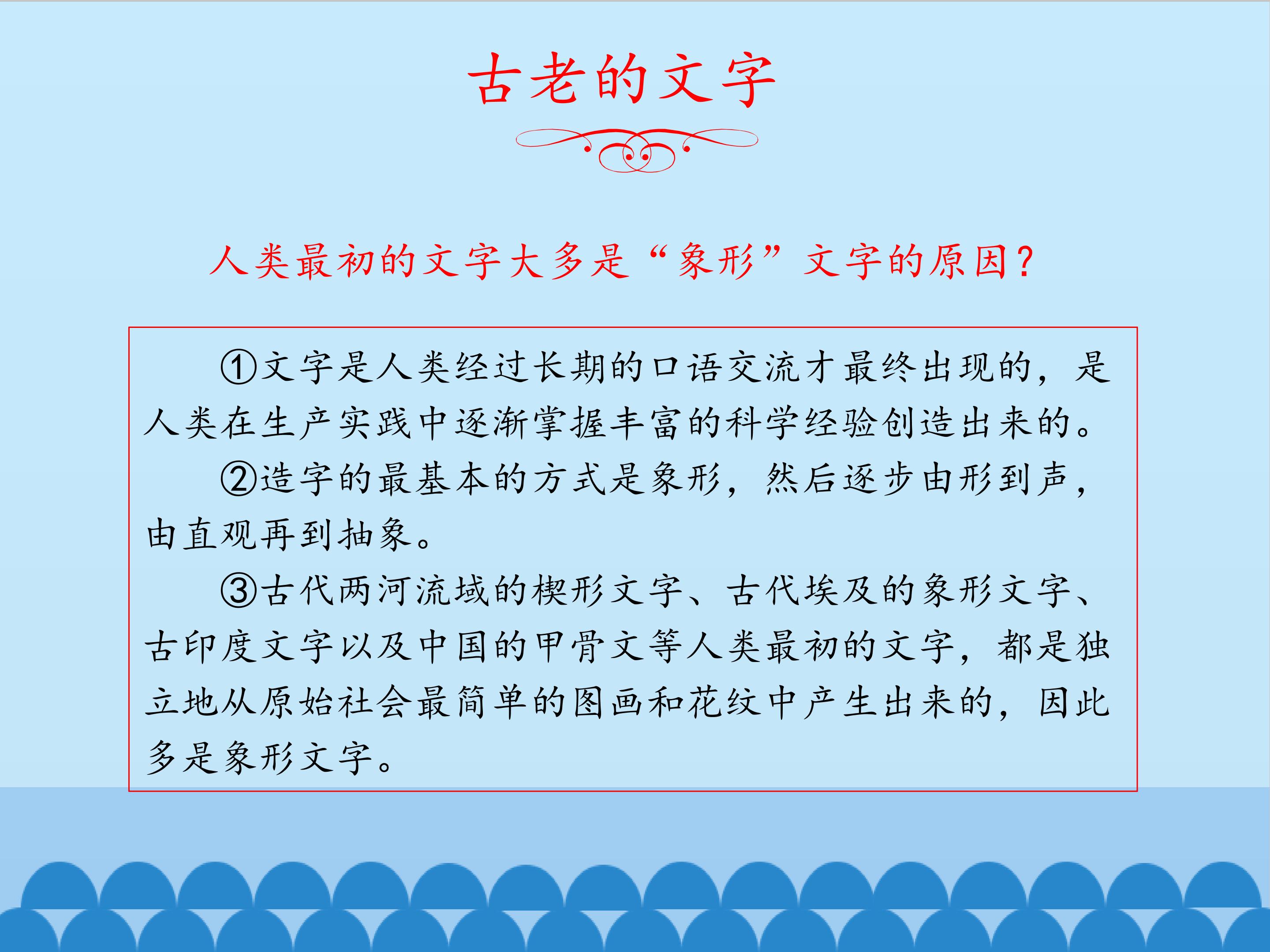 古老的文字

人类最初的文字大多是“象形”文字的原因？

①文字是人类经过长期的口语交流才最终出现的，是人类在生产实践中逐渐掌握丰富的科学经验创造出来的。

②造字的最基本的方式是象形，然后逐步由形到声，由直观再到抽象。

③古代两河流域的楔形文字、古代埃及的象形文字、古印度文字以及中国的甲骨文等人类最初的文字，都是独立地从原始社会最简单的图画和花纹中产生出来的，因此多是象形文字。